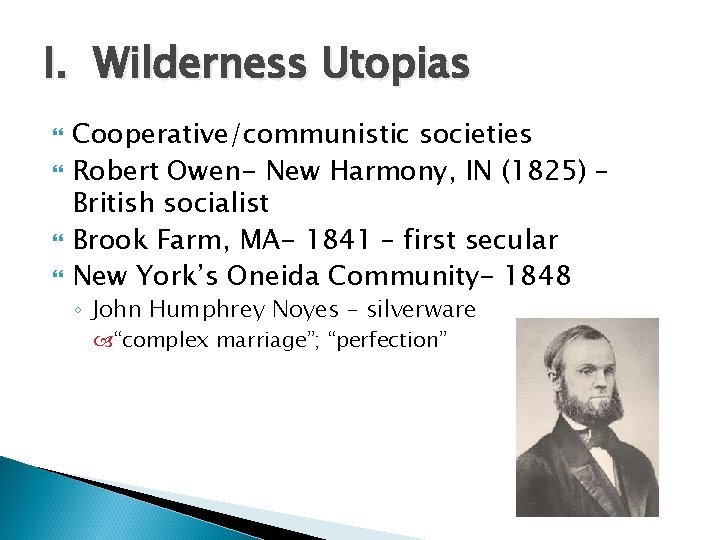 I. Wilderness Utopias

Cooperative/communistic societies

Robert Owen- New Harmony, IN (1825) – British socialist

Brook Farm, MA- 1841 – first secular

New York's Oneida Community- 1848

John Humphrey Noyes – silverware

"complex marriage"; "perfection"